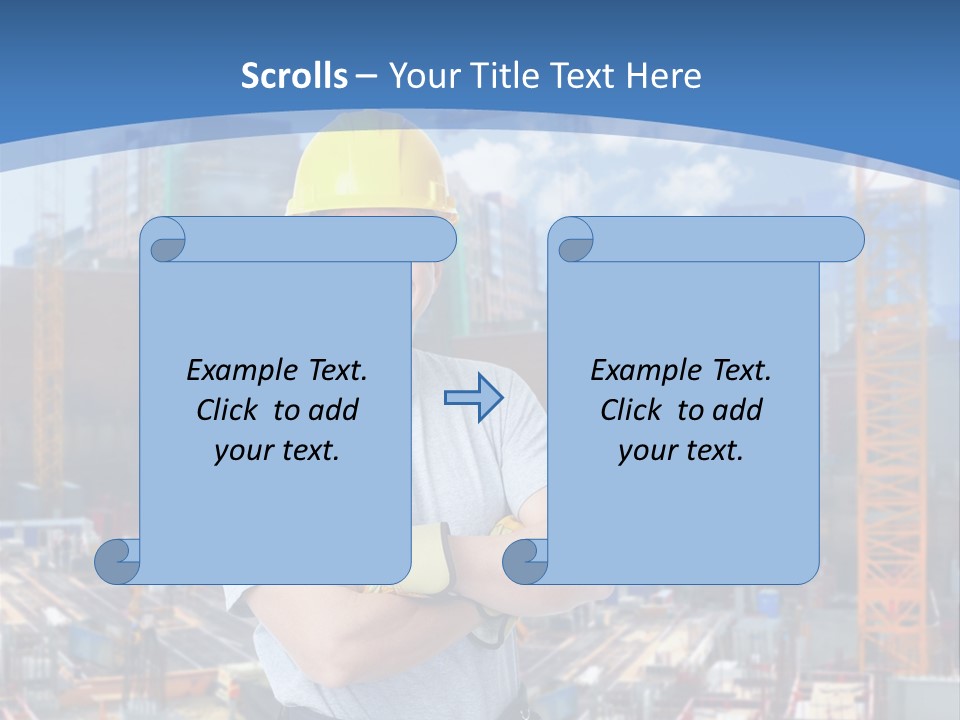 Scrolls – Your Title Text Here

Example Text. Click to add your text.

Example Text. Click to add your text.